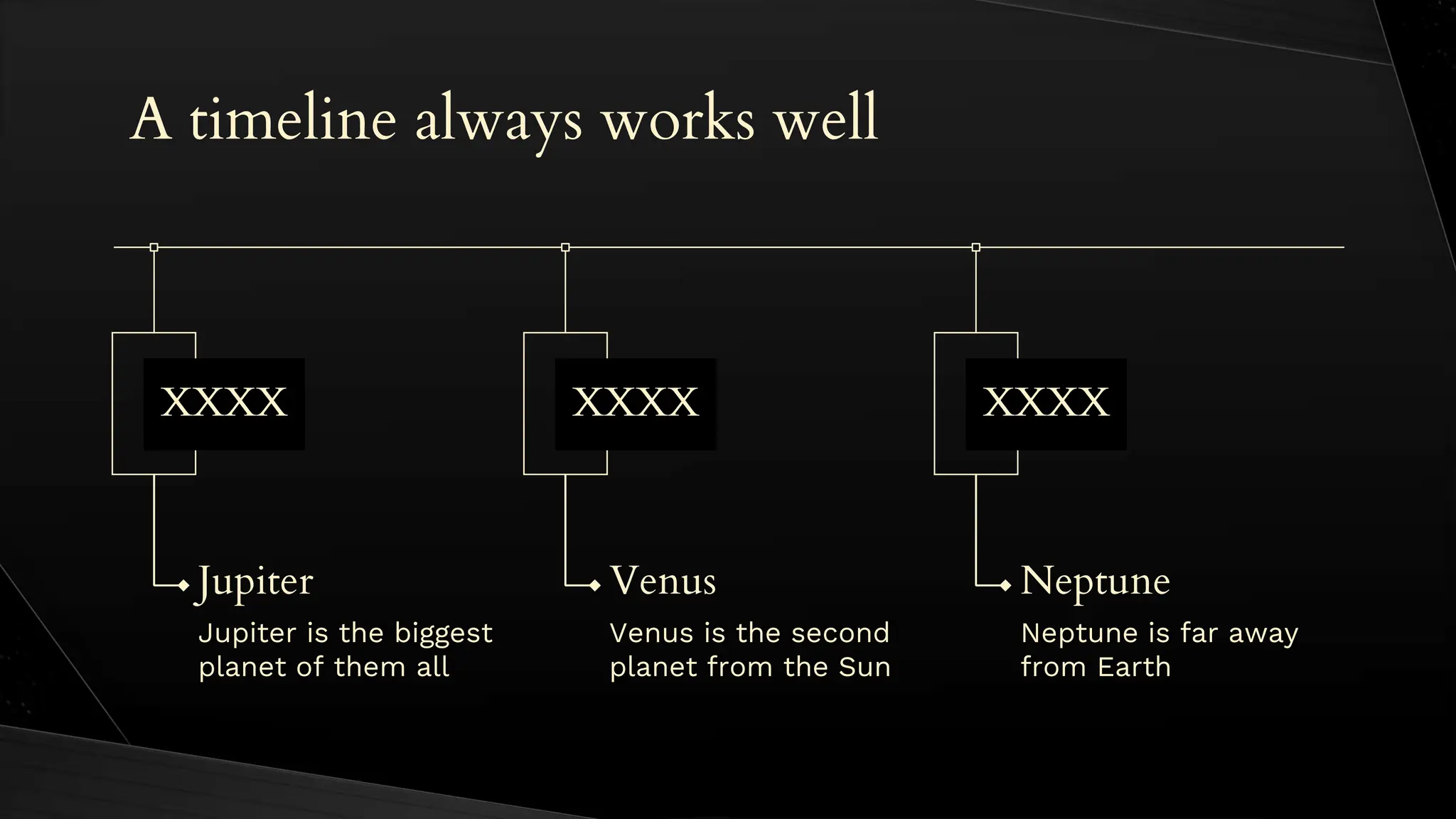 A timeline always works well

XXXX

Jupiter

Jupiter is the biggest planet of them all

XXXX

Venus

Venus is the second planet from the Sun

XXXX

Neptune

Neptune is far away from Earth